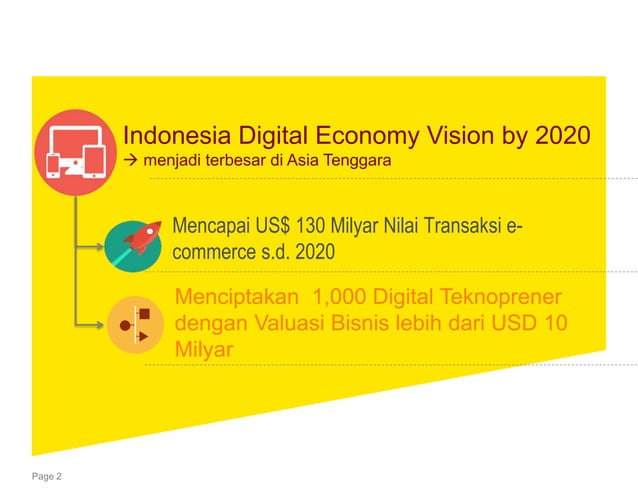 Indonesia Digital Economy Vision by 2020
→ menjadi terbesar di Asia Tenggara

Mencapai US$ 130 Milyar Nilai Transaksi e-commerce s.d. 2020

Menciptakan 1,000 Digital Teknoprener dengan Valuasi Bisnis lebih dari USD 10 Milyar

Page 2